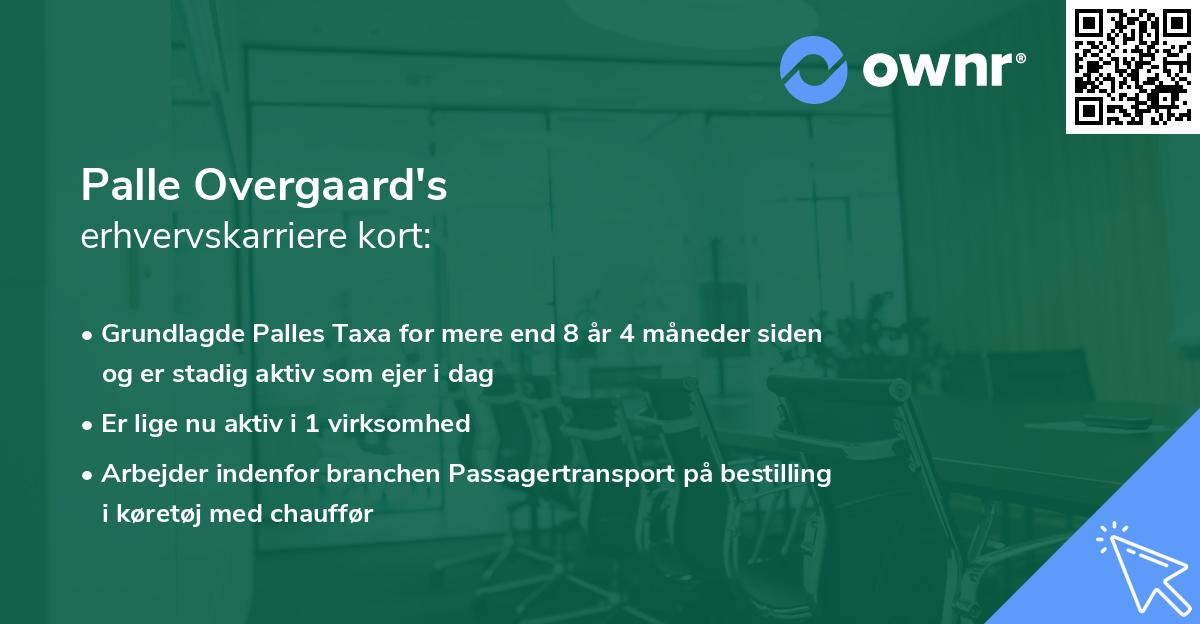 ownr®

Palle Overgaard's
erhvervskarriere kort:

• Grundlagde Palles Taxa for mere end 8 år 4 måneder siden og er stadig aktiv som ejer i dag
• Er lige nu aktiv i 1 virksomhed
• Arbejder indenfor branchen Passagertransport på bestilling i køretøj med chauffør